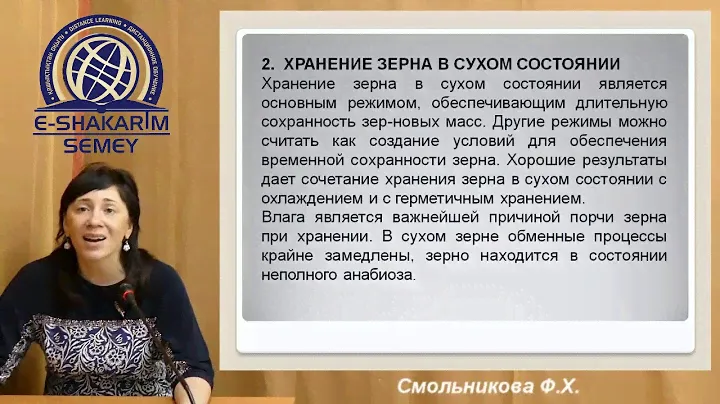 ҚАШЫҚТЫҚТАН ОҚЫТУ • DISTANCE LEARNING • ДИСТАНЦИОННОЕ ОБУЧЕНИЕ

E-SHAKARIM
SEMEY

2. ХРАНЕНИЕ ЗЕРНА В СУХОМ СОСТОЯНИИ
Хранение зерна в сухом состоянии является основным режимом, обеспечивающим длительную сохранность зер-новых масс. Другие режимы можно считать как создание условий для обеспечения временной сохранности зерна. Хорошие результаты дает сочетание хранения зерна в сухом состоянии с охлаждением и с герметичным хранением.
Влага является важнейшей причиной порчи зерна при хранении. В сухом зерне обменные процессы крайне замедлены, зерно находится в состоянии неполного анабиоза.

Смольникова Ф.Х.